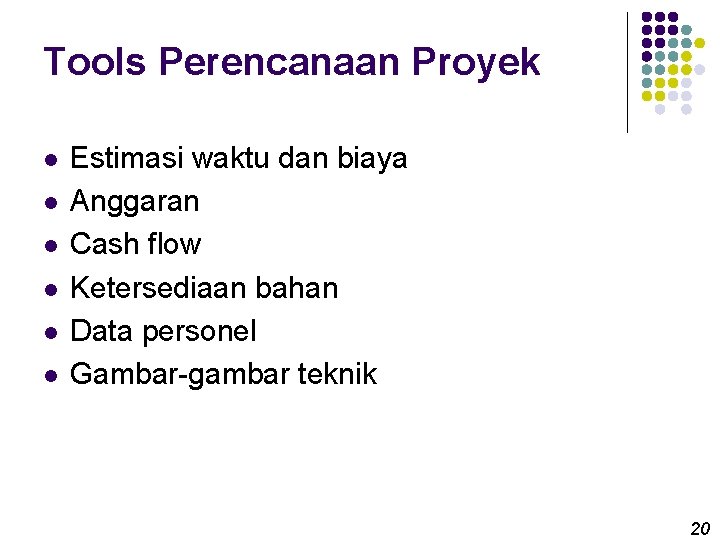 Tools Perencanaan Proyek

- Estimasi waktu dan biaya
- Anggaran
- Cash flow
- Ketersediaan bahan
- Data personel
- Gambar-gambar teknik

20